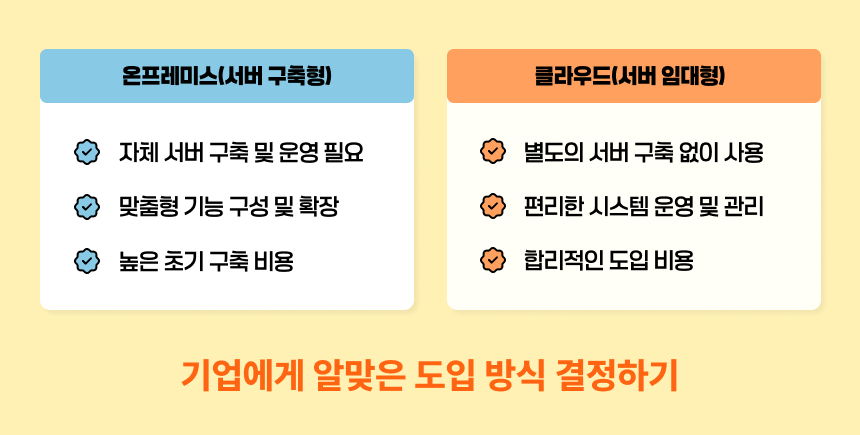 온프레미스(서버 구축형)

자체 서버 구축 및 운영 필요

맞춤형 기능 구성 및 확장

높은 초기 구축 비용

클라우드(서버 임대형)

별도의 서버 구축 없이 사용

편리한 시스템 운영 및 관리

합리적인 도입 비용

기업에게 알맞은 도입 방식 결정하기